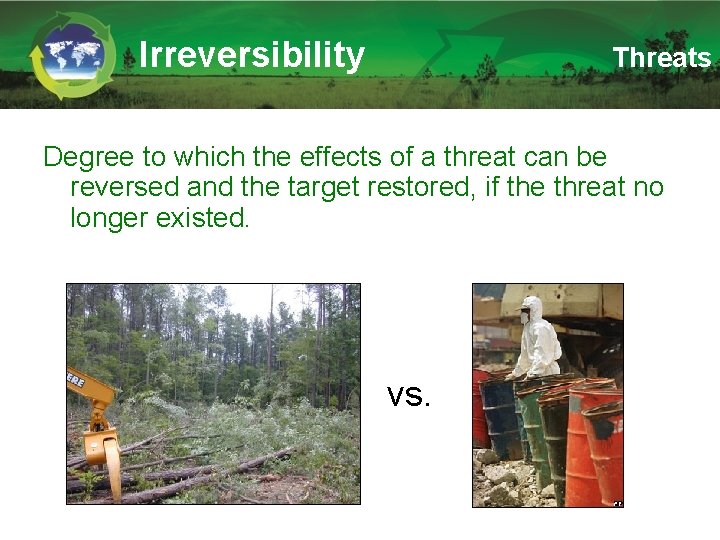 Irreversibility

Threats

Degree to which the effects of a threat can be reversed and the target restored, if the threat no longer existed.

ERE

vs.